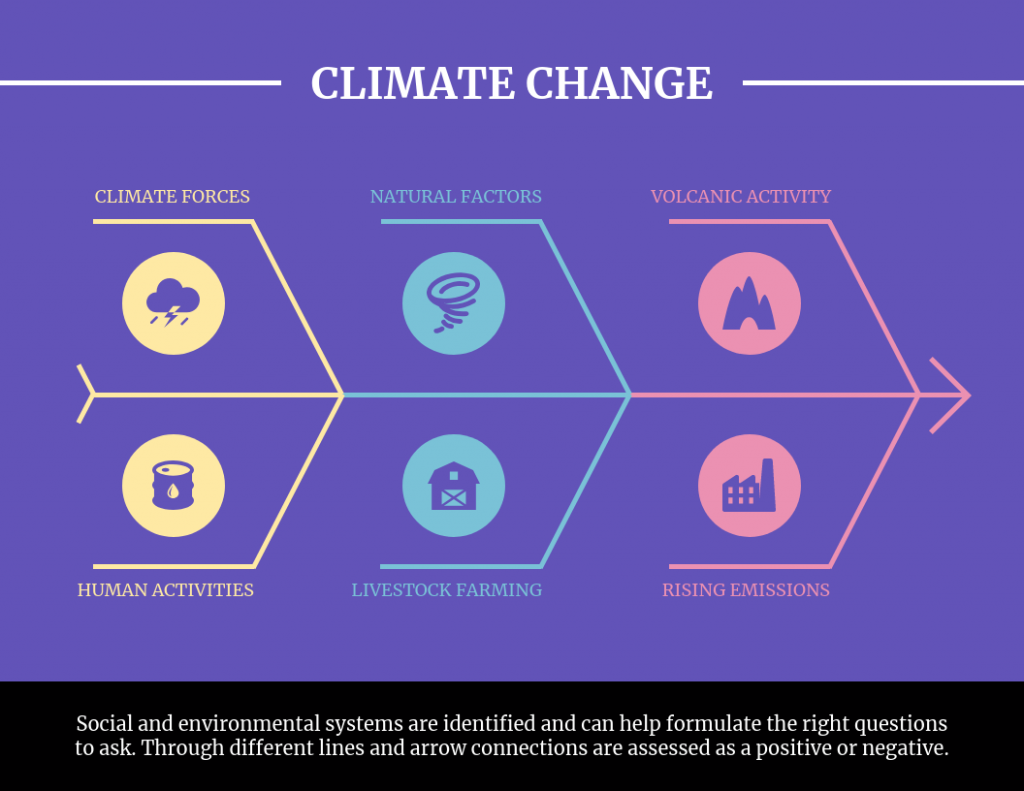 CLIMATE CHANGE

CLIMATE FORCES

NATURAL FACTORS

VOLCANIC ACTIVITY

HUMAN ACTIVITIES

LIVESTOCK FARMING

RISING EMISSIONS

Social and environmental systems are identified and can help formulate the right questions to ask. Through different lines and arrow connections are assessed as a positive or negative.